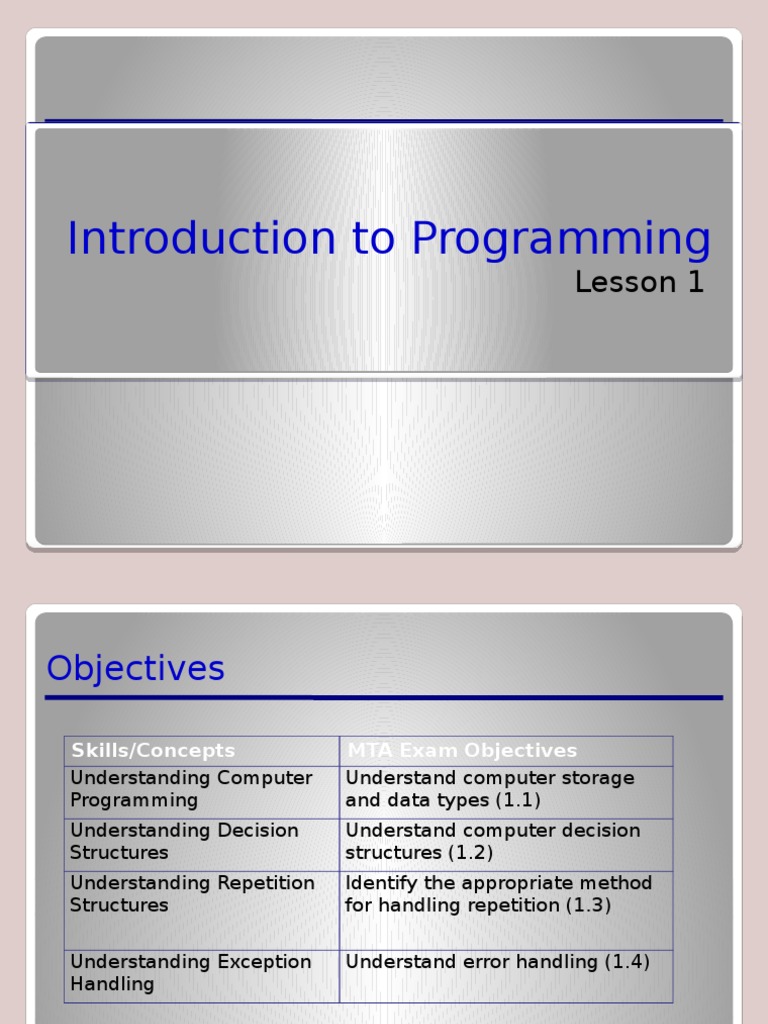 Introduction to Programming
Lesson 1

Objectives

| Skills/Concepts | MTA Exam Objectives |
|---|---|
| Understanding Computer Programming | Understand computer storage and data types (1.1) |
| Understanding Decision Structures | Understand computer decision structures (1.2) |
| Understanding Repetition Structures | Identify the appropriate method for handling repetition (1.3) |
| Understanding Exception Handling | Understand error handling (1.4) |